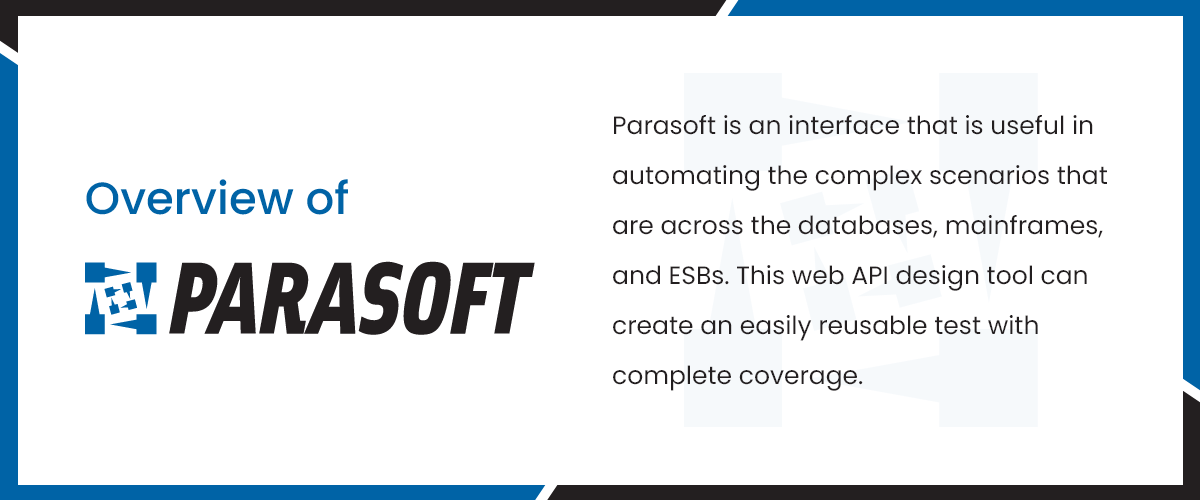 Overview of

PARASOFT

Parasoft is an interface that is useful in automating the complex scenarios that are across the databases, mainframes, and ESBs. This web API design tool can create an easily reusable test with complete coverage.